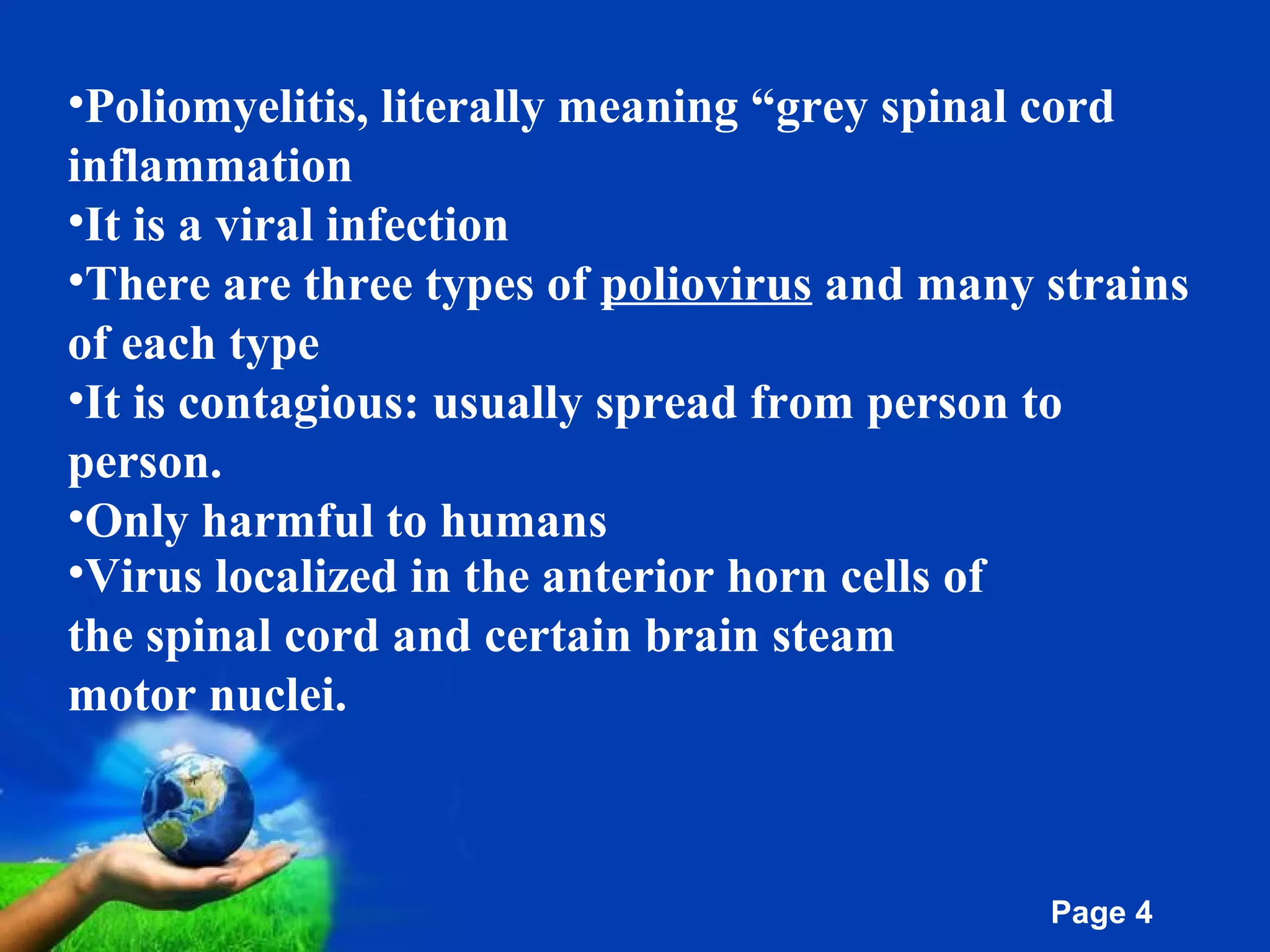 •Poliomyelitis, literally meaning “grey spinal cord inflammation
•It is a viral infection
•There are three types of poliovirus and many strains of each type
•It is contagious: usually spread from person to person.
•Only harmful to humans
•Virus localized in the anterior horn cells of the spinal cord and certain brain steam motor nuclei.

Page 4